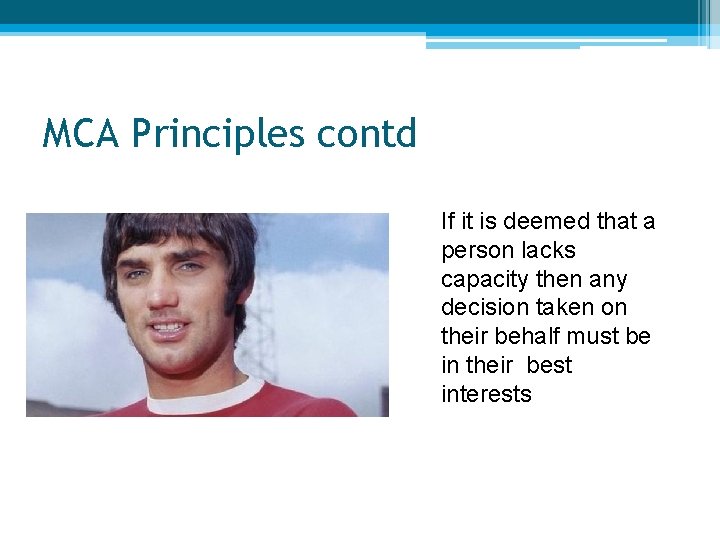 MCA Principles contd

If it is deemed that a person lacks capacity then any decision taken on their behalf must be in their best interests